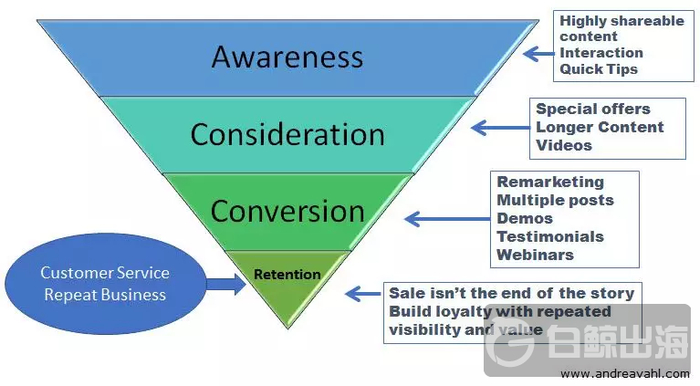 Awareness

Highly shareable content
Interaction
Quick Tips

Consideration

Special offers
Longer Content
Videos

Conversion

Remarketing
Multiple posts
Demos
Testimonials
Webinars

Customer Service
Repeat Business

Retention

Sale isn't the end of the story
Build loyalty with repeated visibility and value

白鲸出海

www.andreavahl.com